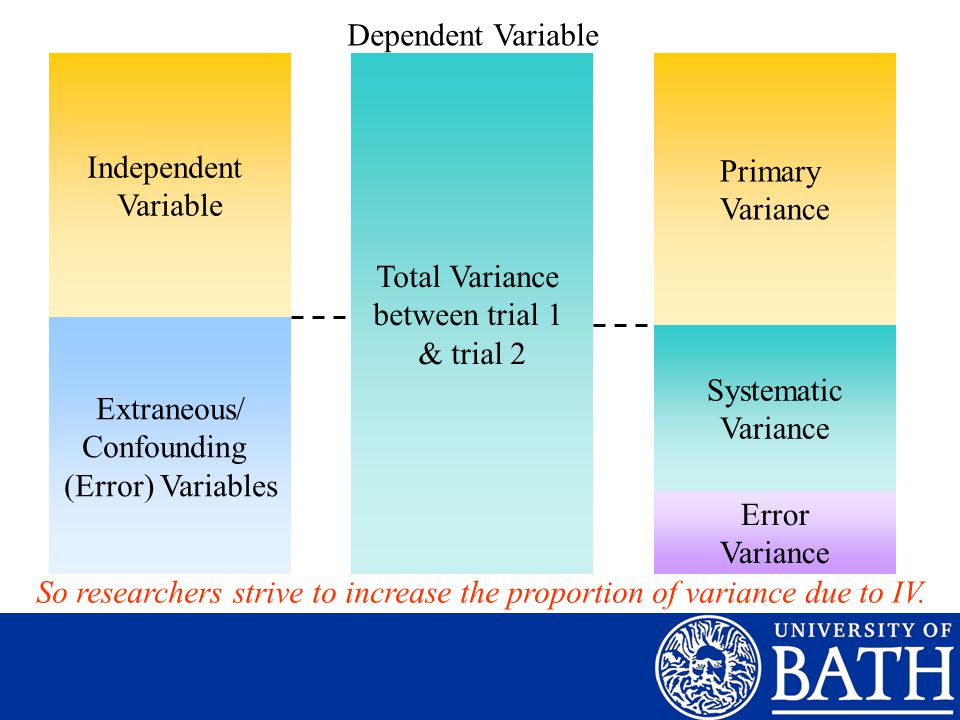 Dependent Variable

Independent Variable

Extraneous/ Confounding (Error) Variables

Total Variance between trial 1 & trial 2

Primary Variance

Systematic Variance

Error Variance

So researchers strive to increase the proportion of variance due to IV.

UNIVERSITY OF BATH